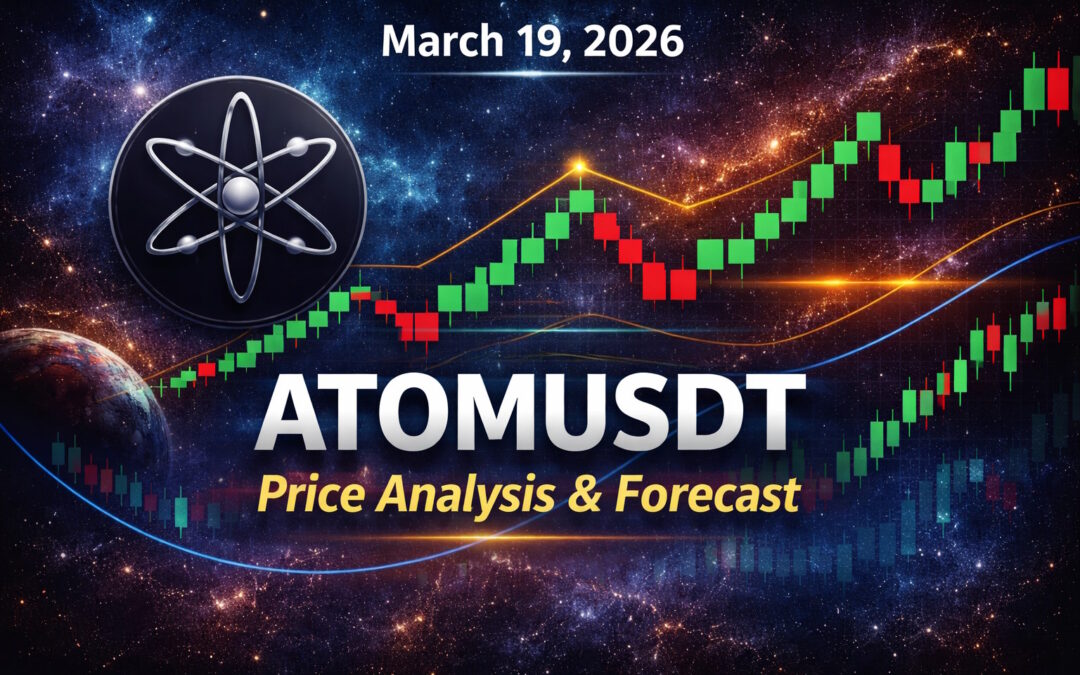 March 19, 2026

ATOMUSDT

Price Analysis & Forecast